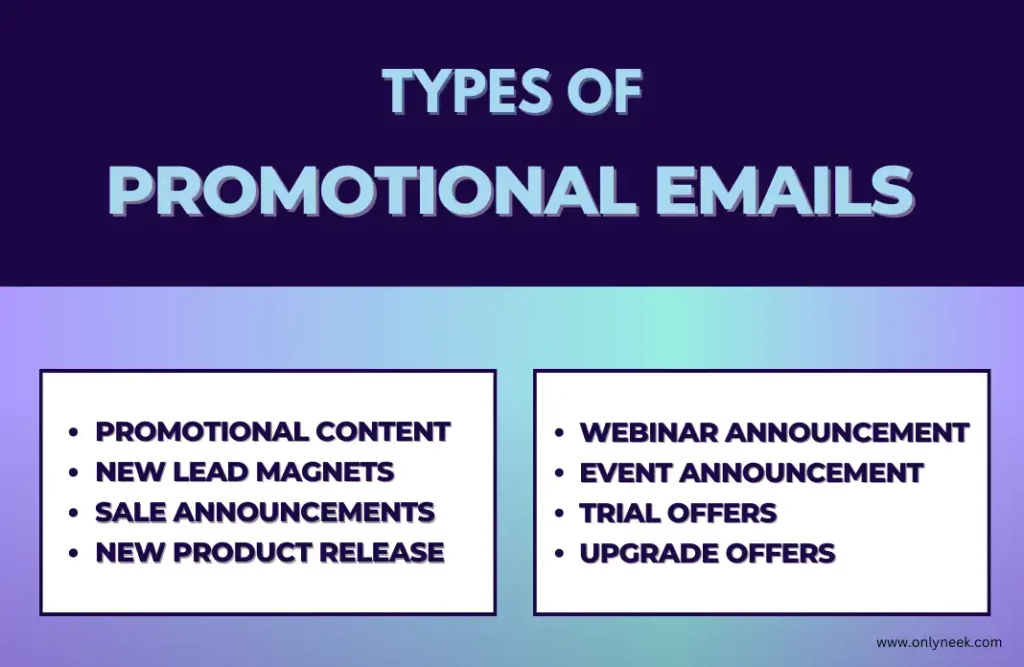 TYPES OF
PROMOTIONAL EMAILS

- PROMOTIONAL CONTENT
- NEW LEAD MAGNETS
- SALE ANNOUNCEMENTS
- NEW PRODUCT RELEASE

- WEBINAR ANNOUNCEMENT
- EVENT ANNOUNCEMENT
- TRIAL OFFERS
- UPGRADE OFFERS

www.onlyneek.com